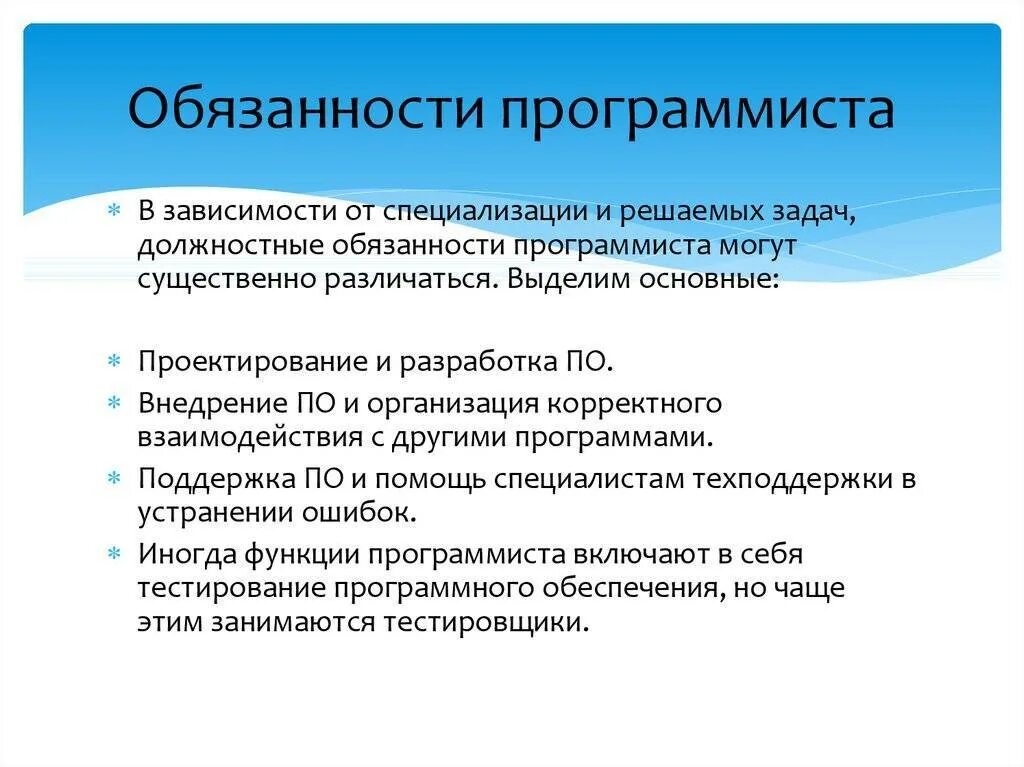 Обязанности программиста

* В зависимости от специализации и решаемых задач, должностные обязанности программиста могут существенно различаться. Выделим основные:

* Проектирование и разработка ПО.
* Внедрение ПО и организация корректного взаимодействия с другими программами.
* Поддержка ПО и помощь специалистам техподдержки в устранении ошибок.
* Иногда функции программиста включают в себя тестирование программного обеспечения, но чаще этим занимаются тестировщики.